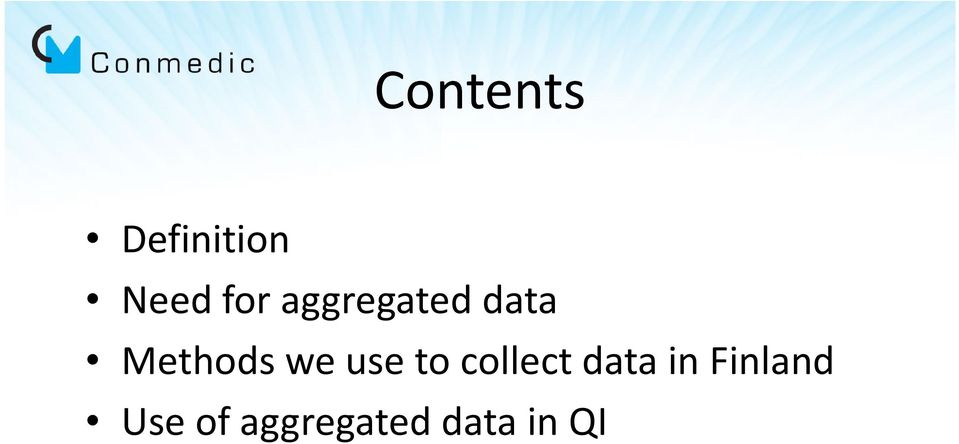 Conmedic

Contents

• Definition
• Need for aggregated data
• Methods we use to collect data in Finland
• Use of aggregated data in QI